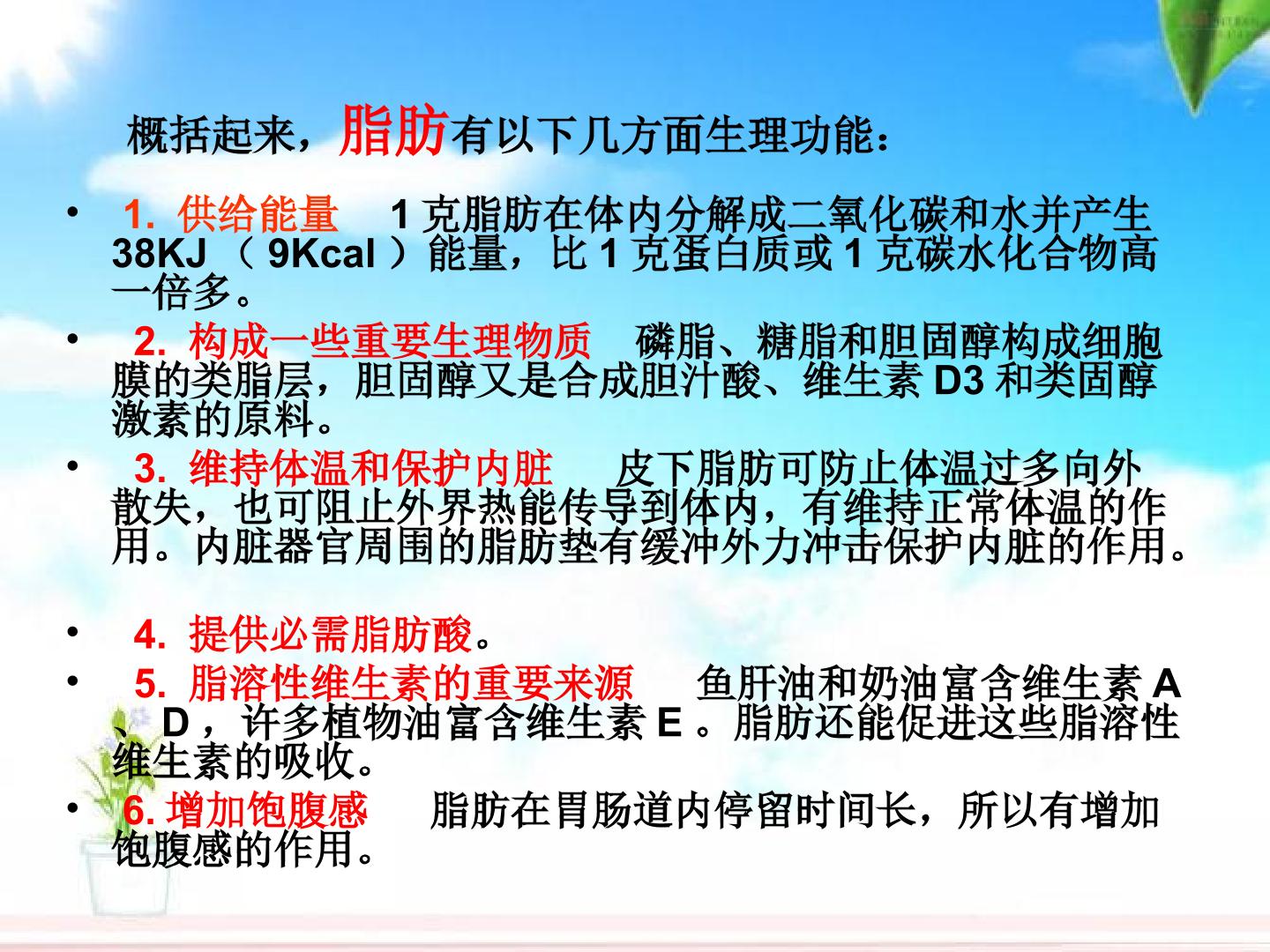 概括起来，脂肪有以下几方面生理功能：

• 1.供给能量 1克脂肪在体内分解成二氧化碳和水并产生38KJ（9Kcal）能量，比1克蛋白质或1克碳水化合物高一倍多。

• 2.构成一些重要生理物质 磷脂、糖脂和胆固醇构成细胞膜的类脂层，胆固醇又是合成胆汁酸、维生素D3和类固醇激素的原料。

• 3.维持体温和保护内脏 皮下脂肪可防止体温过多向外散失，也可阻止外界热能传导到体内，有维持正常体温的作用。内脏器官周围的脂肪垫有缓冲外力冲击保护内脏的作用。

• 4.提供必需脂肪酸。

• 5.脂溶性维生素的重要来源 鱼肝油和奶油富含维生素A、D，许多植物油富含维生素E。脂肪还能促进这些脂溶性维生素的吸收。

• 6.增加饱腹感 脂肪在胃肠道内停留时间长，所以有增加饱腹感的作用。